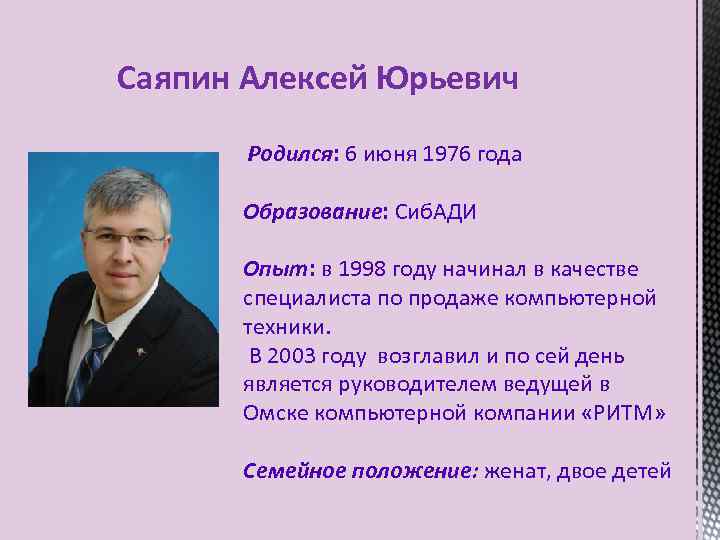 Саяпин Алексей Юрьевич

Родился: 6 июня 1976 года

Образование: СибАДИ

Опыт: в 1998 году начинал в качестве специалиста по продаже компьютерной техники.
В 2003 году возглавил и по сей день является руководителем ведущей в Омске компьютерной компании «РИТМ»

Семейное положение: женат, двое детей